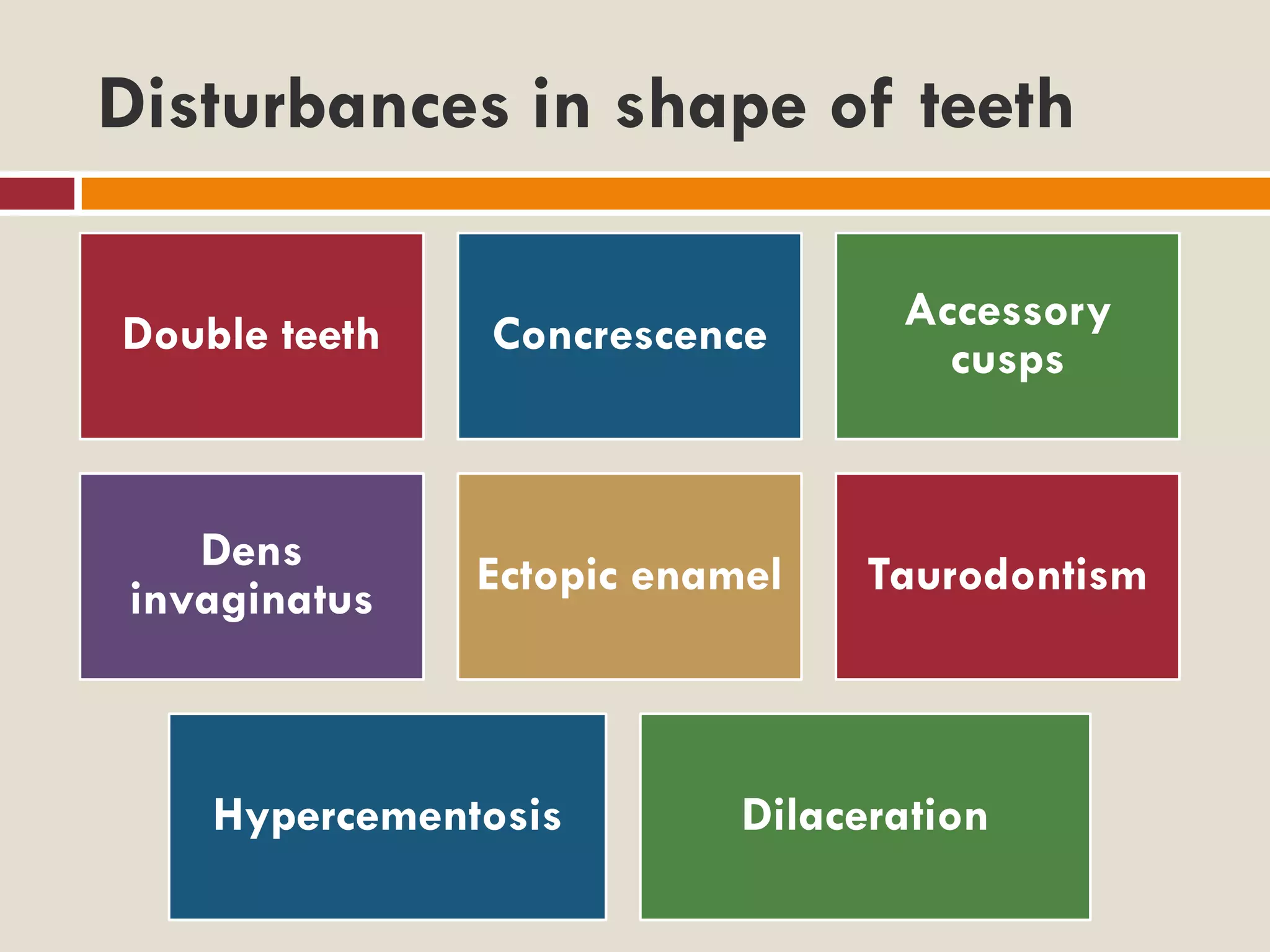 Disturbances in shape of teeth

Double teeth

Concrescence

Accessory cusps

Dens invaginatus

Ectopic enamel

Taurodontism

Hypercementosis

Dilaceration